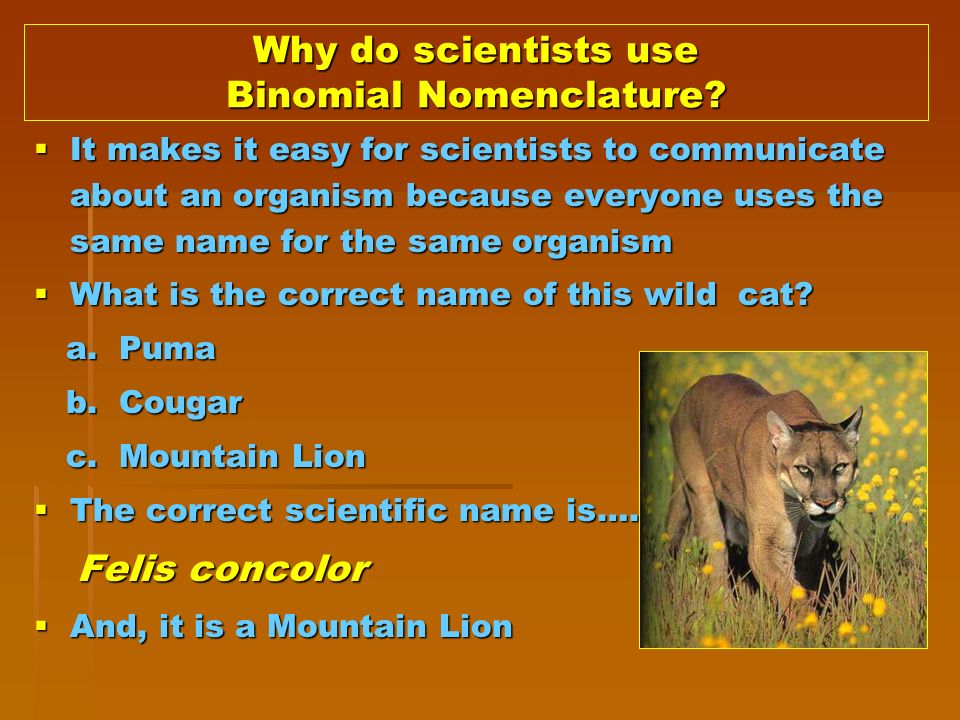 Why do scientists use Binomial Nomenclature?

▪ It makes it easy for scientists to communicate about an organism because everyone uses the same name for the same organism

▪ What is the correct name of this wild cat?

a. Puma

b. Cougar

c. Mountain Lion

▪ The correct scientific name is….

Felis concolor

▪ And, it is a Mountain Lion